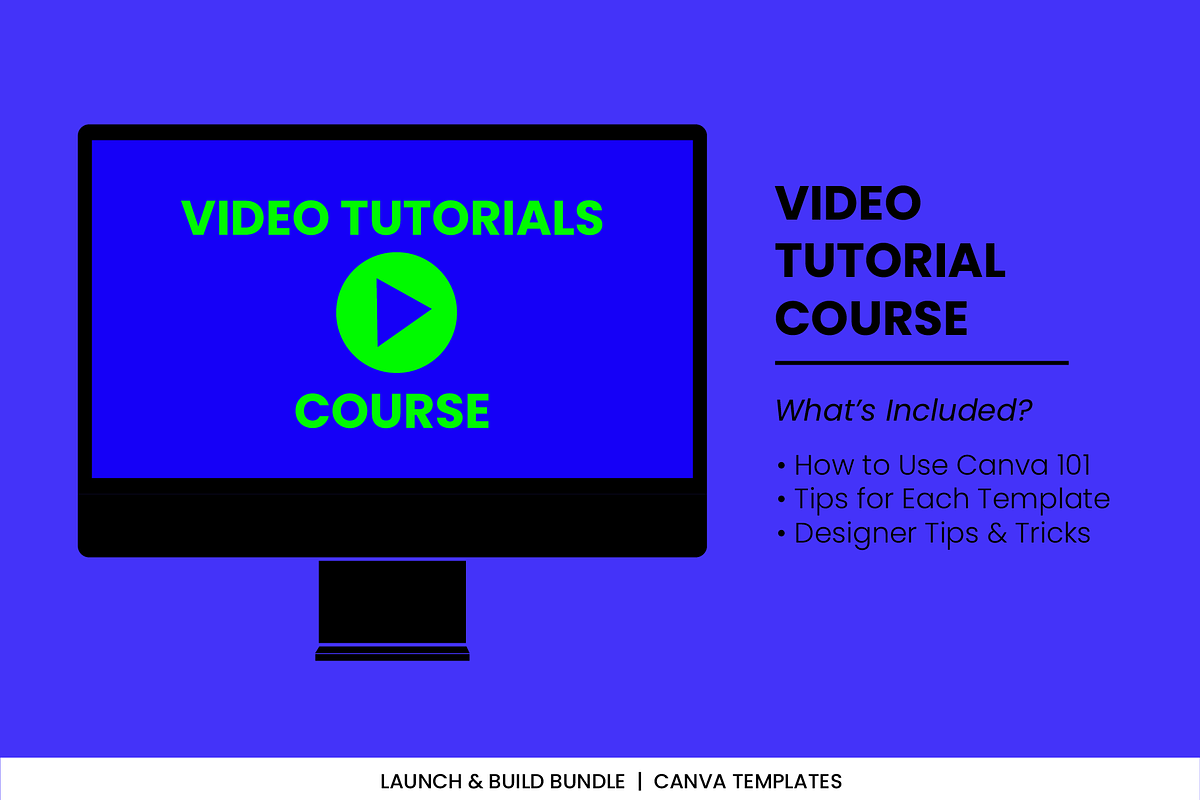 VIDEO TUTORIALS

COURSE

VIDEO TUTORIAL COURSE

What's Included?

• How to Use Canva 101
• Tips for Each Template
• Designer Tips & Tricks

LAUNCH & BUILD BUNDLE | CANVA TEMPLATES